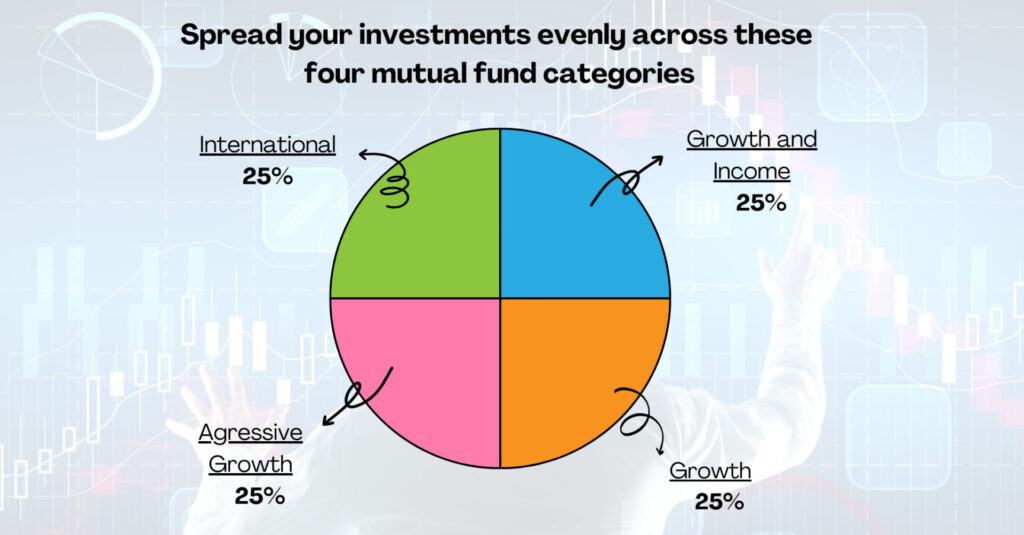 Spread your investments evenly across these four mutual fund categories

International
25%

Growth and Income
25%

Agressive Growth
25%

Growth
25%